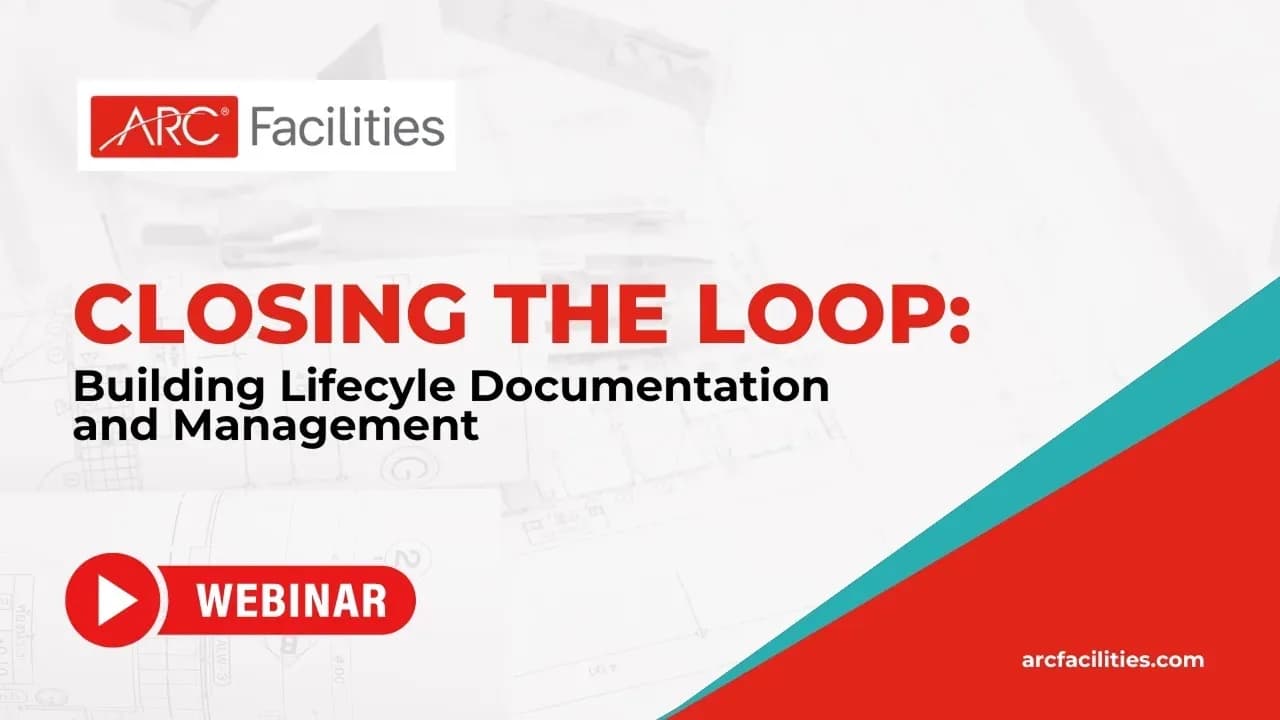 ARC® Facilities

CLOSING THE LOOP:
Building Lifecyle Documentation and Management

WEBINAR

arcfacilities.com